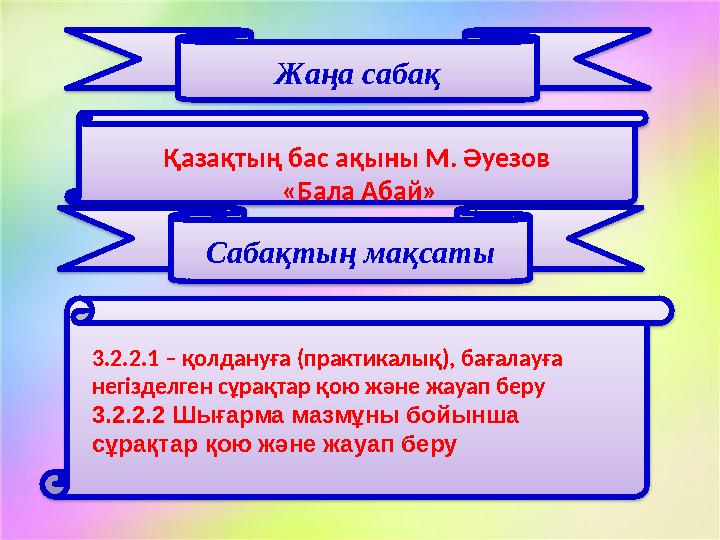 Жаңа сабақ

Қазақтың бас ақыны М. Әуезов «Бала Абай»

Сабақтың мақсаты

3.2.2.1 – қолдануға (практикалық), бағалауға негізделген сұрақтар қою және жауап беру
3.2.2.2 Шығарма мазмұны бойынша сұрақтар қою және жауап беру